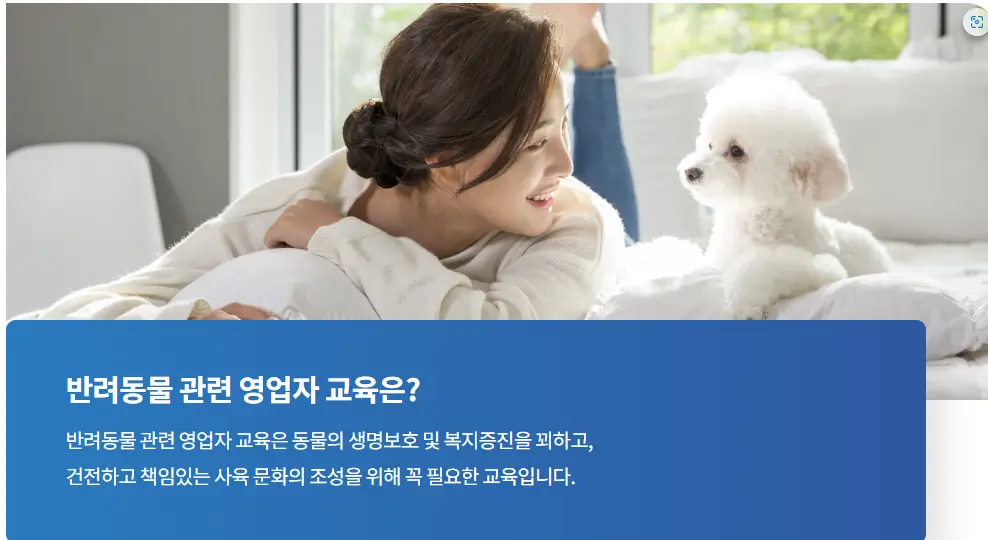 반려동물 관련 영업자 교육은?

반려동물 관련 영업자 교육은 동물의 생명보호 및 복지증진을 꾀하고, 건전하고 책임있는 사육 문화의 조성을 위해 꼭 필요한 교육입니다.